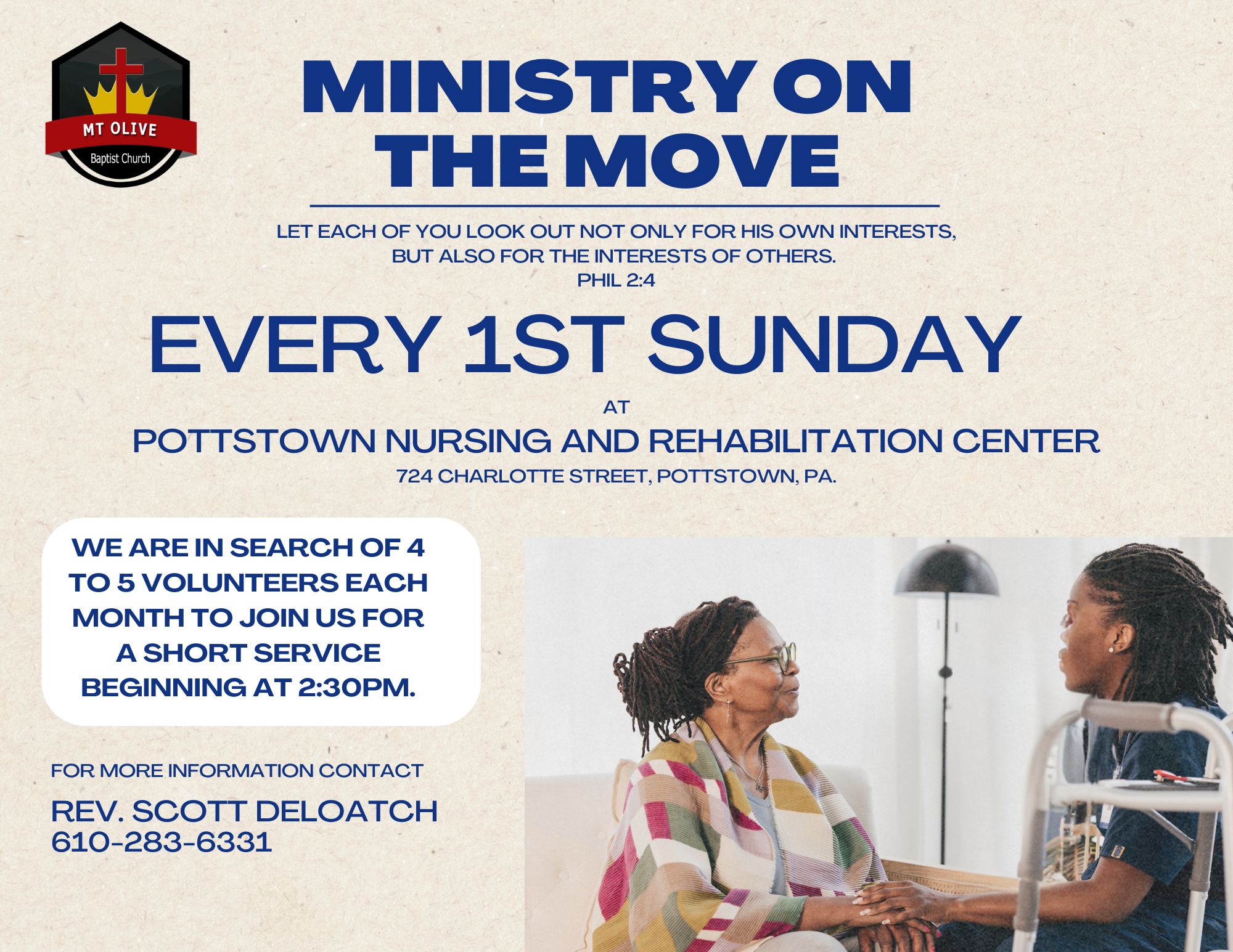 MT OLIVE
Baptist Church

MINISTRY ON THE MOVE

LET EACH OF YOU LOOK OUT NOT ONLY FOR HIS OWN INTERESTS, BUT ALSO FOR THE INTERESTS OF OTHERS.
PHIL 2:4

EVERY 1ST SUNDAY

AT

POTTSTOWN NURSING AND REHABILITATION CENTER

724 CHARLOTTE STREET, POTTSTOWN, PA.

WE ARE IN SEARCH OF 4 TO 5 VOLUNTEERS EACH MONTH TO JOIN US FOR A SHORT SERVICE BEGINNING AT 2:30PM.

FOR MORE INFORMATION CONTACT

REV. SCOTT DELOATCH
610-283-6331